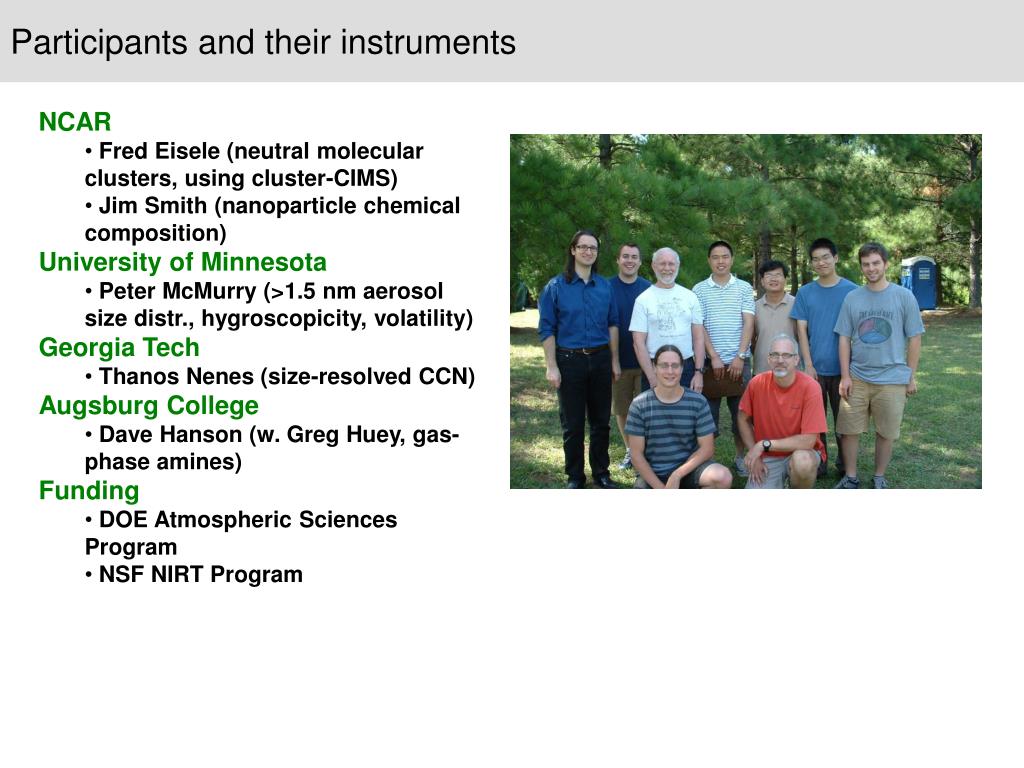 Participants and their instruments

NCAR

• Fred Eisele (neutral molecular clusters, using cluster-CIMS)

• Jim Smith (nanoparticle chemical composition)

University of Minnesota

• Peter McMurry (>1.5 nm aerosol size distr., hygroscopicity, volatility)

Georgia Tech

• Thanos Nenes (size-resolved CCN)

Augsburg College

• Dave Hanson (w. Greg Huey, gas-phase amines)

Funding

• DOE Atmospheric Sciences Program

• NSF NIRT Program